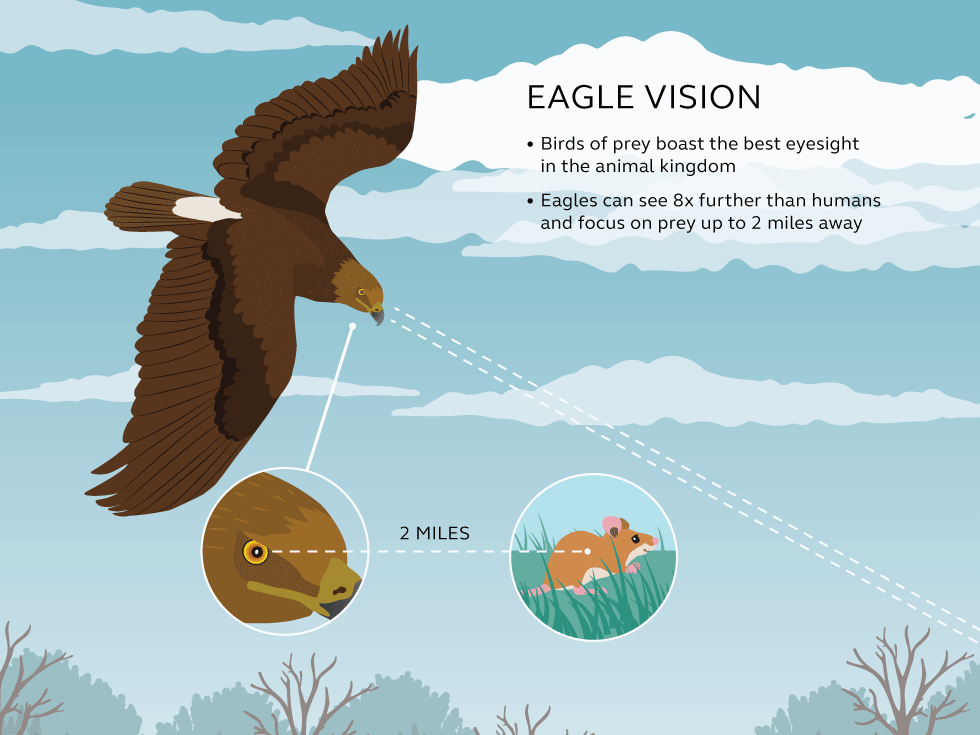 EAGLE VISION

• Birds of prey boast the best eyesight in the animal kingdom

• Eagles can see 8x further than humans and focus on prey up to 2 miles away

2 MILES